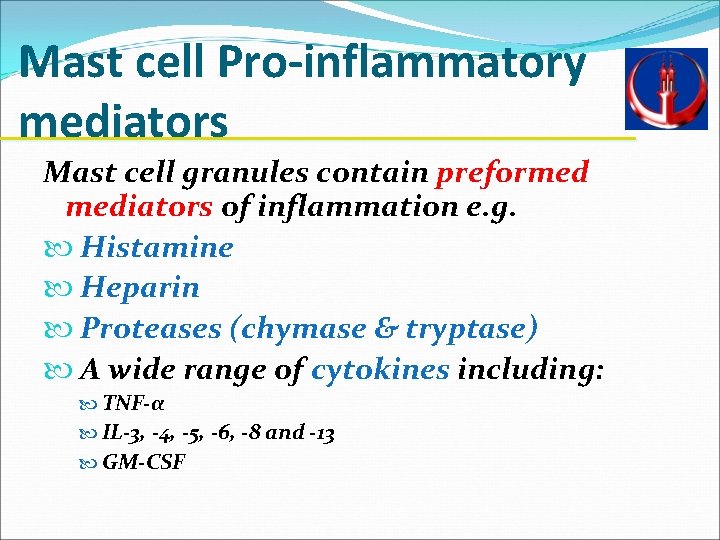 Mast cell Pro-inflammatory mediators

Mast cell granules contain preformed mediators of inflammation e.g.

Histamine

Heparin

Proteases (chymase & tryptase)

A wide range of cytokines including:

TNF-α

IL-3, -4, -5, -6, -8 and -13

GM-CSF